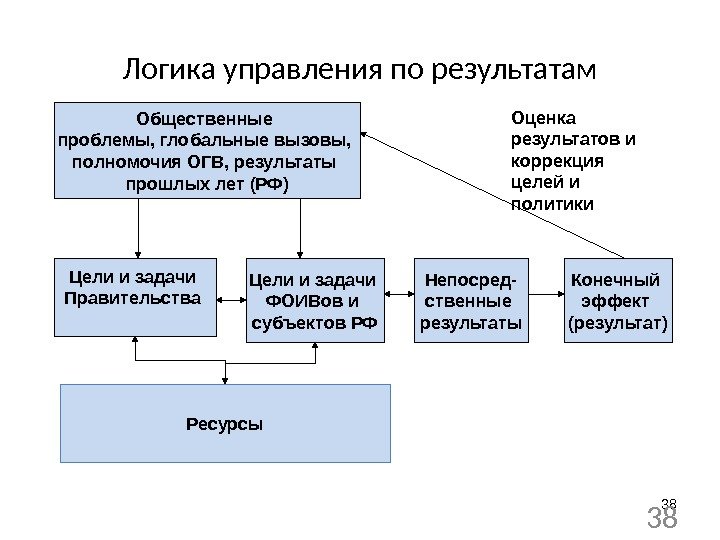 Логика управления по результатам

Общественные проблемы, глобальные вызовы, полномочия ОГВ, результаты прошлых лет (РФ)

Оценка результатов и коррекция целей и политики

Цели и задачи Правительства

Цели и задачи ФОИВов и субъектов РФ

Непосредственные результаты

Конечный эффект (результат)

Ресурсы

38

38